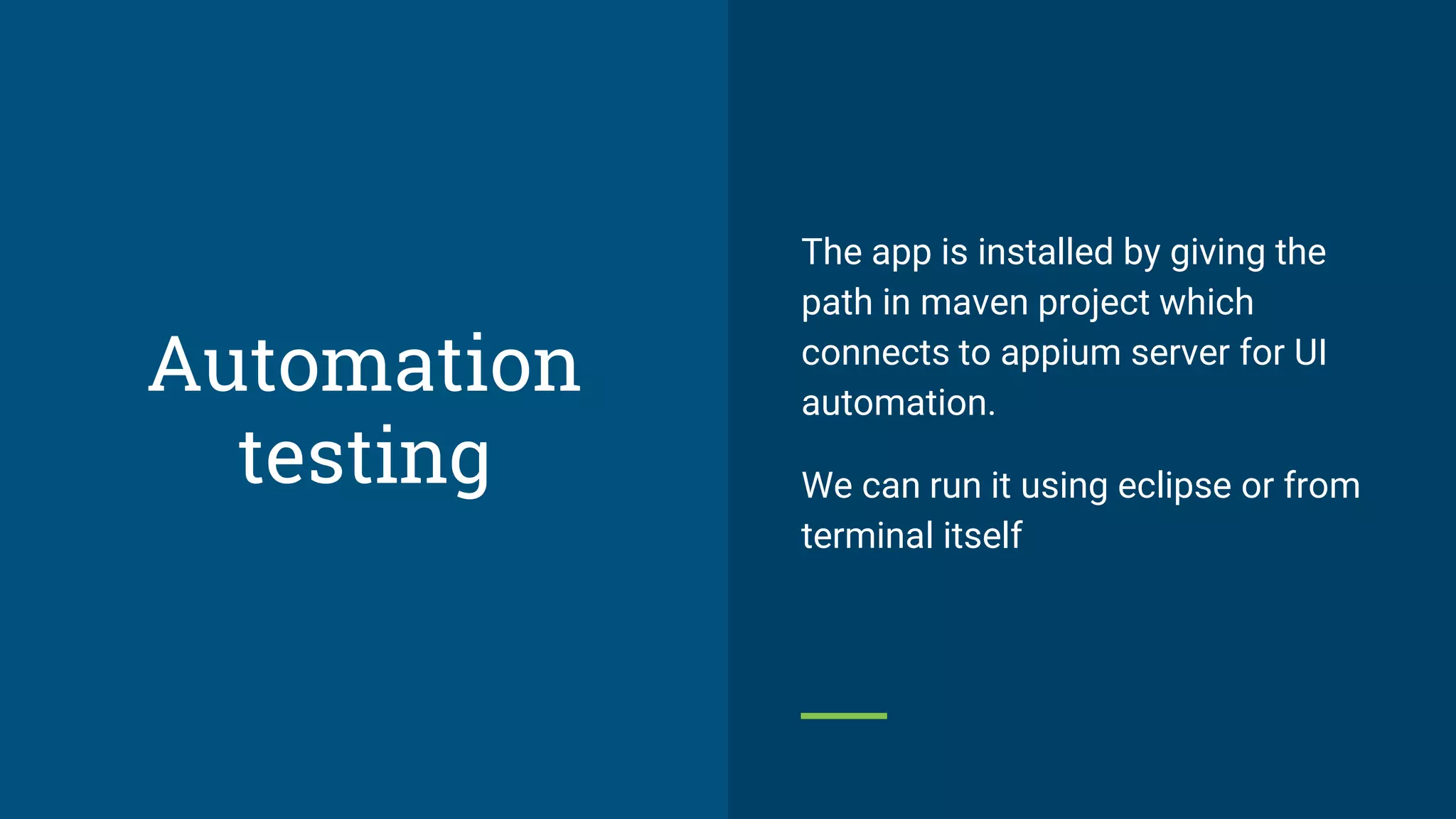 Automation testing

The app is installed by giving the path in maven project which connects to appium server for UI automation.

We can run it using eclipse or from terminal itself